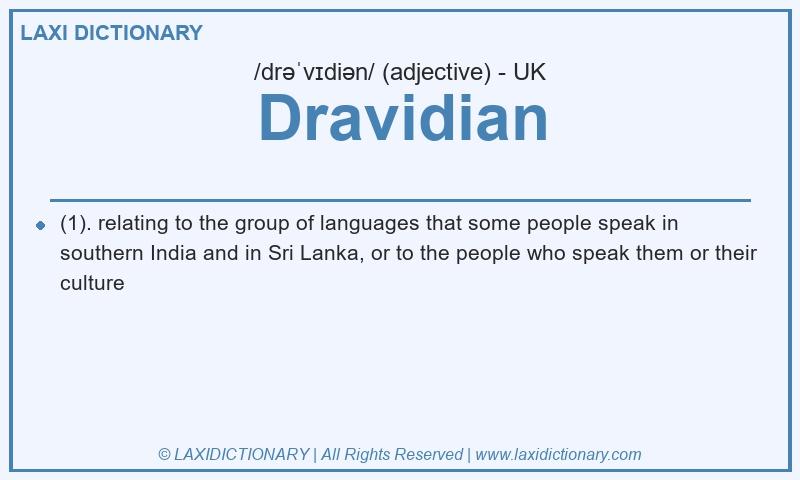 LAXI DICTIONARY

/drəˈvɪdiən/ (adjective) - UK

Dravidian

(1). relating to the group of languages that some people speak in southern India and in Sri Lanka, or to the people who speak them or their culture

© LAXIDICTIONARY | All Rights Reserved | www.laxidictionary.com